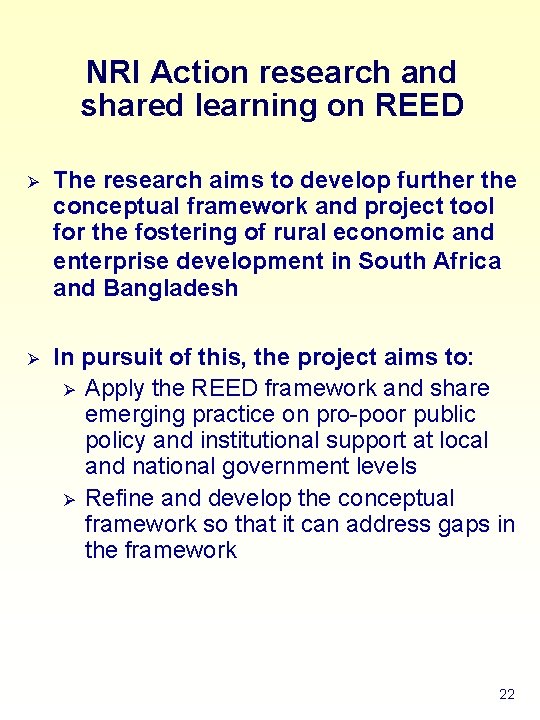 NRI Action research and shared learning on REED

➢ The research aims to develop further the conceptual framework and project tool for the fostering of rural economic and enterprise development in South Africa and Bangladesh

➢ In pursuit of this, the project aims to:
➢ Apply the REED framework and share emerging practice on pro-poor public policy and institutional support at local and national government levels
➢ Refine and develop the conceptual framework so that it can address gaps in the framework

22